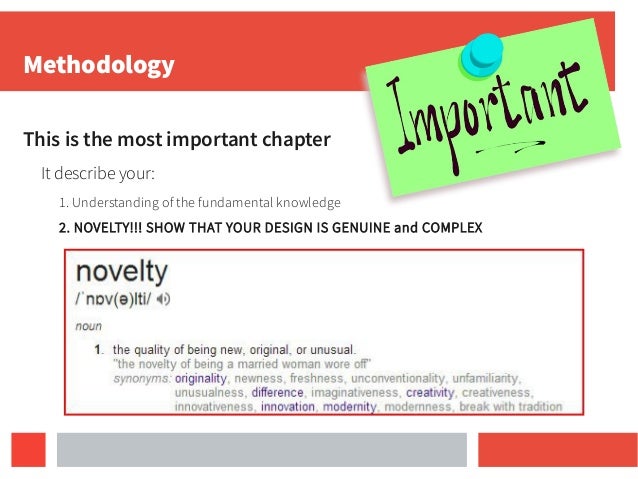 Methodology

Important

This is the most important chapter

It describe your:

1. Understanding of the fundamental knowledge

2. NOVELTY!!! SHOW THAT YOUR DESIGN IS GENUINE and COMPLEX

novelty
/ˈnɒv(ə)lti/

noun

1. the quality of being new, original, or unusual.
"the novelty of being a married woman wore off"
synonyms: originality, newness, freshness, unconventionality, unfamiliarity, unusualness, difference, imaginativeness, creativity, creativeness, innovativeness, innovation, modernity, modernness, break with tradition